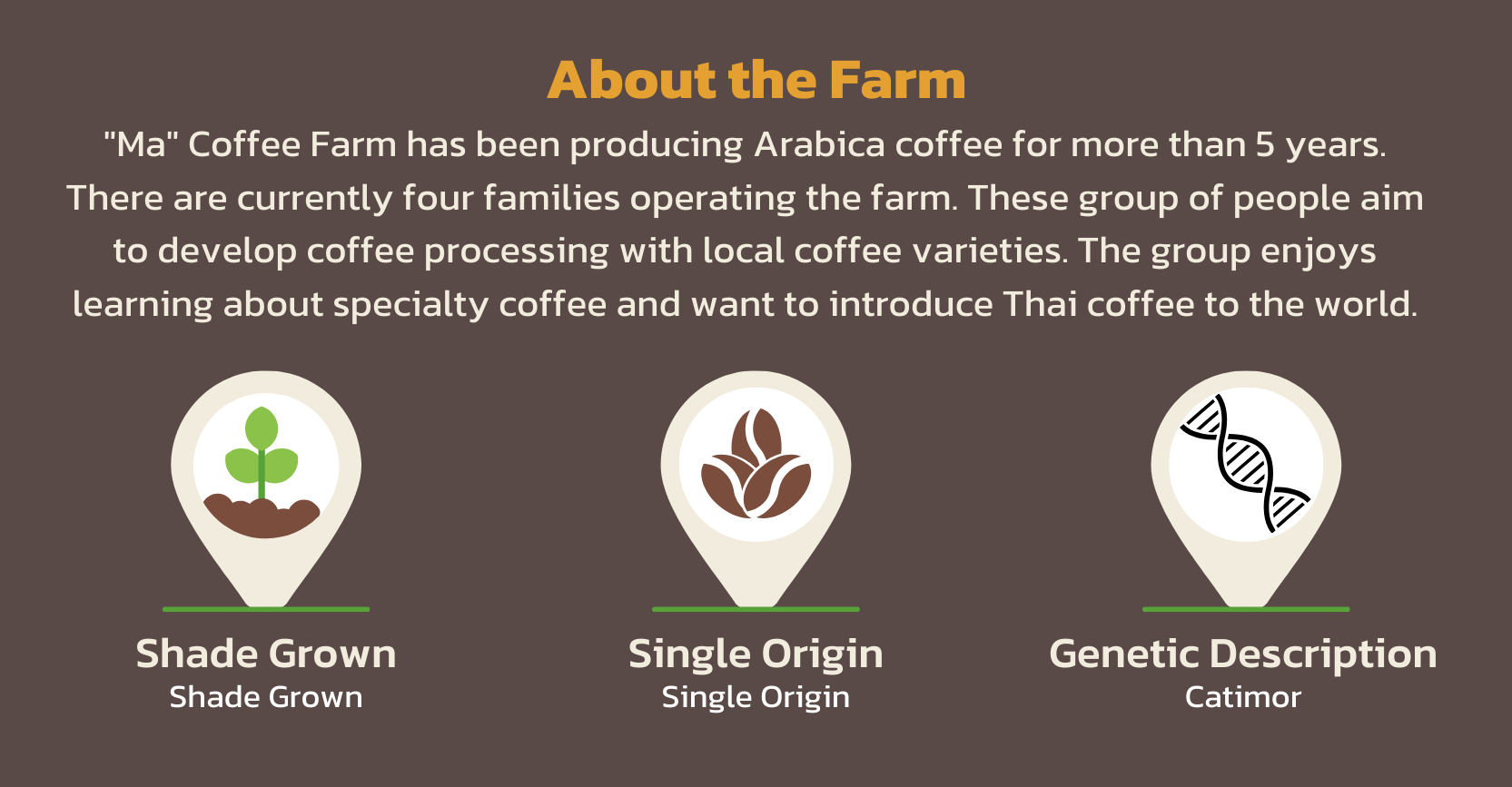 About the Farm

"Ma" Coffee Farm has been producing Arabica coffee for more than 5 years. There are currently four families operating the farm. These group of people aim to develop coffee processing with local coffee varieties. The group enjoys learning about specialty coffee and want to introduce Thai coffee to the world.

Shade Grown
Shade Grown

Single Origin
Single Origin

Genetic Description
Catimor